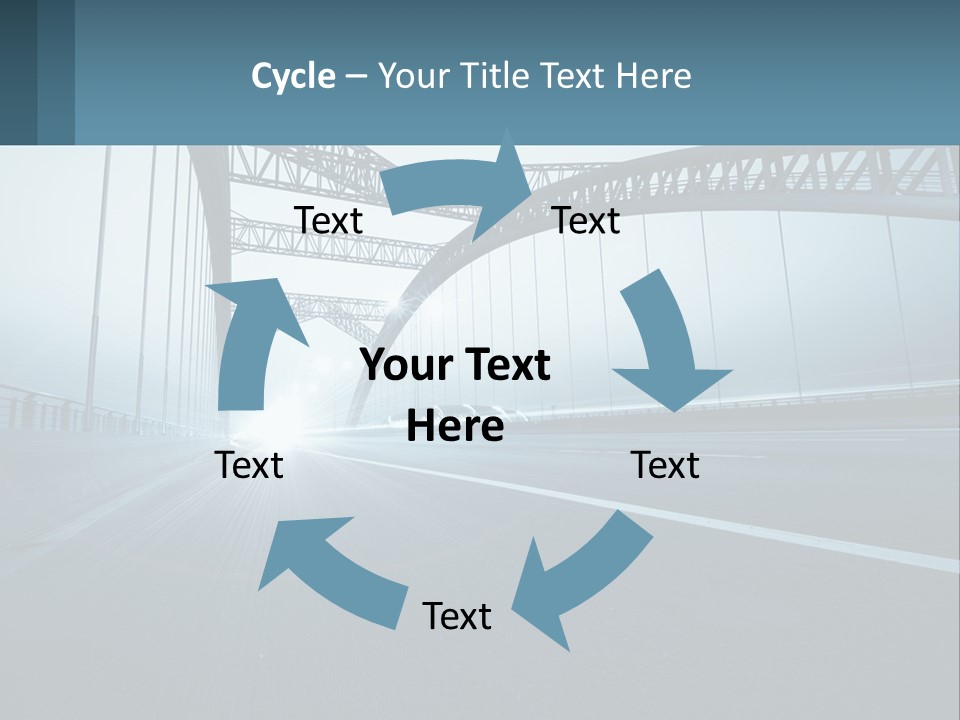 Cycle – Your Title Text Here

Text

Text

Your Text Here

Text

Text

Text